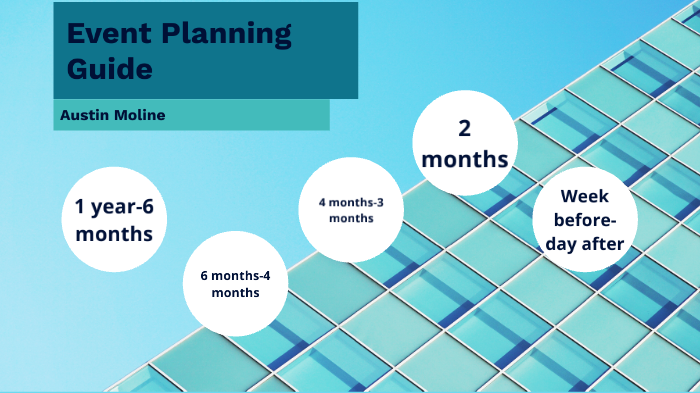 Event Planning Guide

Austin Moline

1 year-6 months

6 months-4 months

4 months-3 months

2 months

Week before-day after